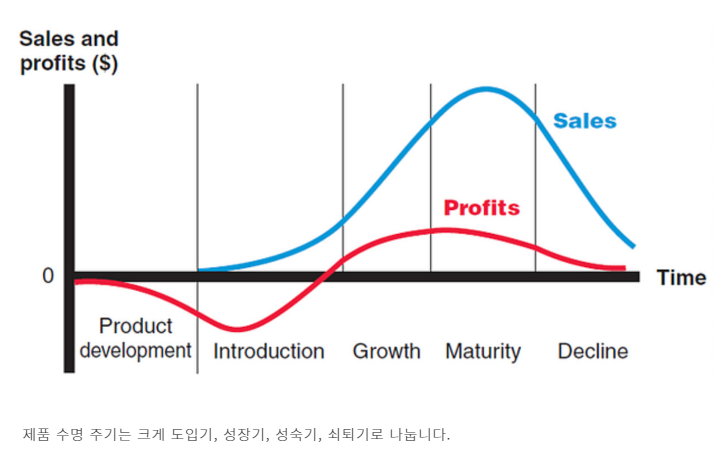 Sales and profits ($)

Sales

Profits

0

Time

Product development

Introduction

Growth

Maturity

Decline

제품 수명 주기는 크게 도입기, 성장기, 성숙기, 쇠퇴기로 나눕니다.